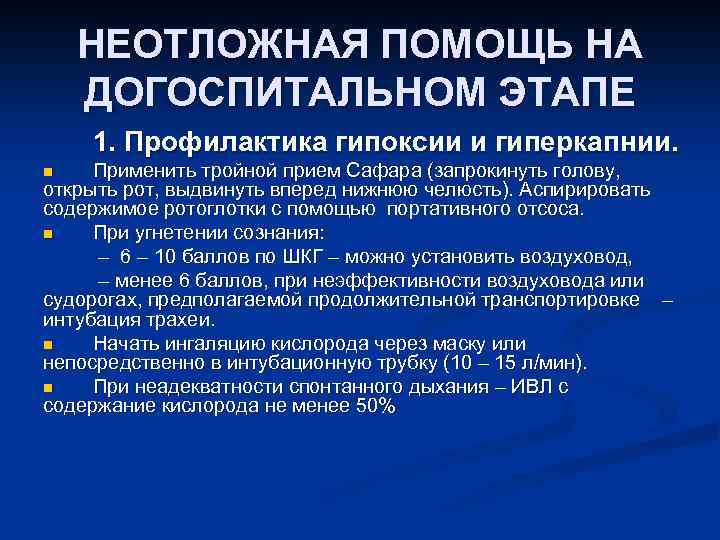 НЕОТЛОЖНАЯ ПОМОЩЬ НА ДОГОСПИТАЛЬНОМ ЭТАПЕ

1. Профилактика гипоксии и гиперкапнии.

Применить тройной прием Сафара (запрокинуть голову, открыть рот, выдвинуть вперед нижнюю челюсть). Аспирировать содержимое ротоглотки с помощью портативного отсоса.

При угнетении сознания:

– 6 – 10 баллов по ШКГ – можно установить воздуховод,

– менее 6 баллов, при неэффективности воздуховода или судорогах, предполагаемой продолжительной транспортировке – интубация трахеи.

Начать ингаляцию кислорода через маску или непосредственно в интубационную трубку (10 – 15 л/мин).

При неадекватности спонтанного дыхания – ИВЛ с содержание кислорода не менее 50%